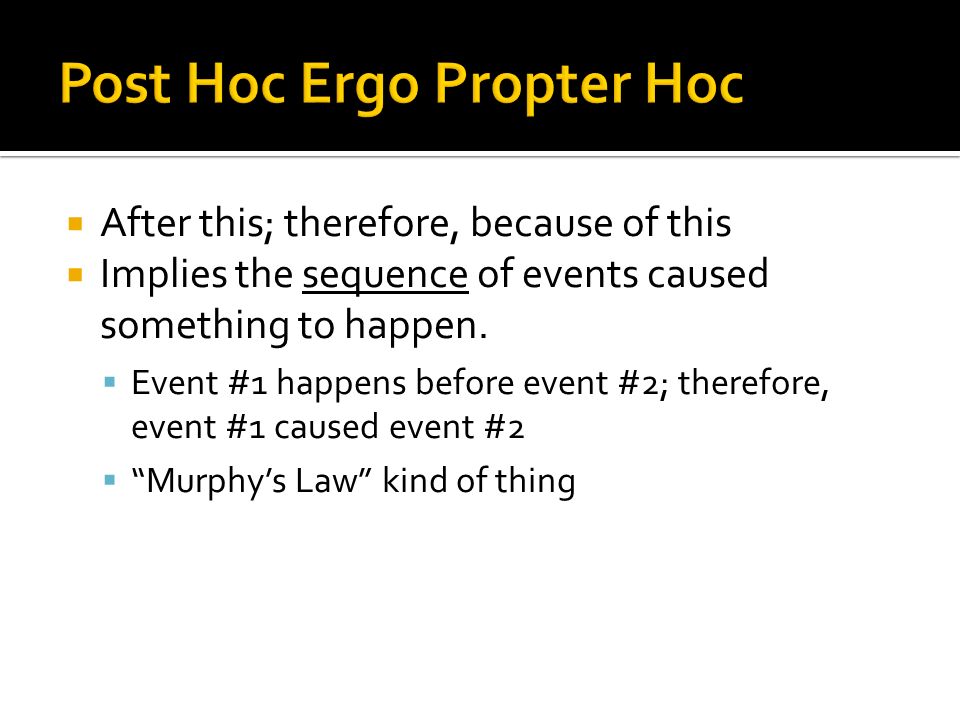 Post Hoc Ergo Propter Hoc

- After this; therefore, because of this
- Implies the sequence of events caused something to happen.
  - Event #1 happens before event #2; therefore, event #1 caused event #2
  - “Murphy’s Law” kind of thing